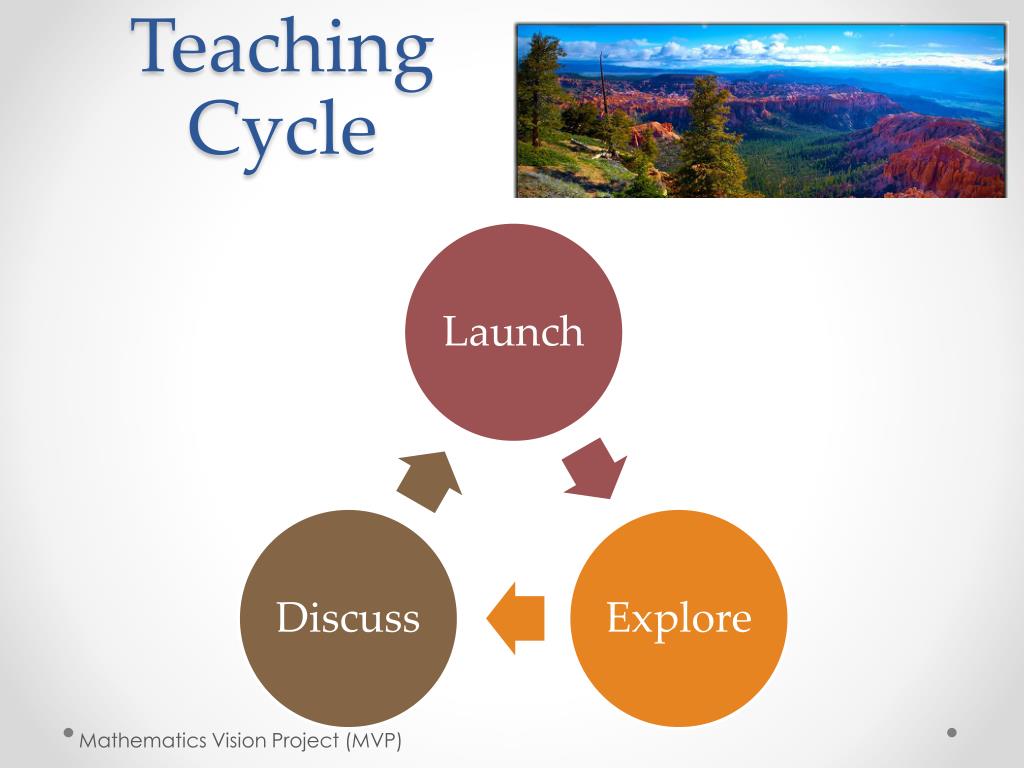 Teaching Cycle

Launch

Explore

Discuss

Mathematics Vision Project (MVP)